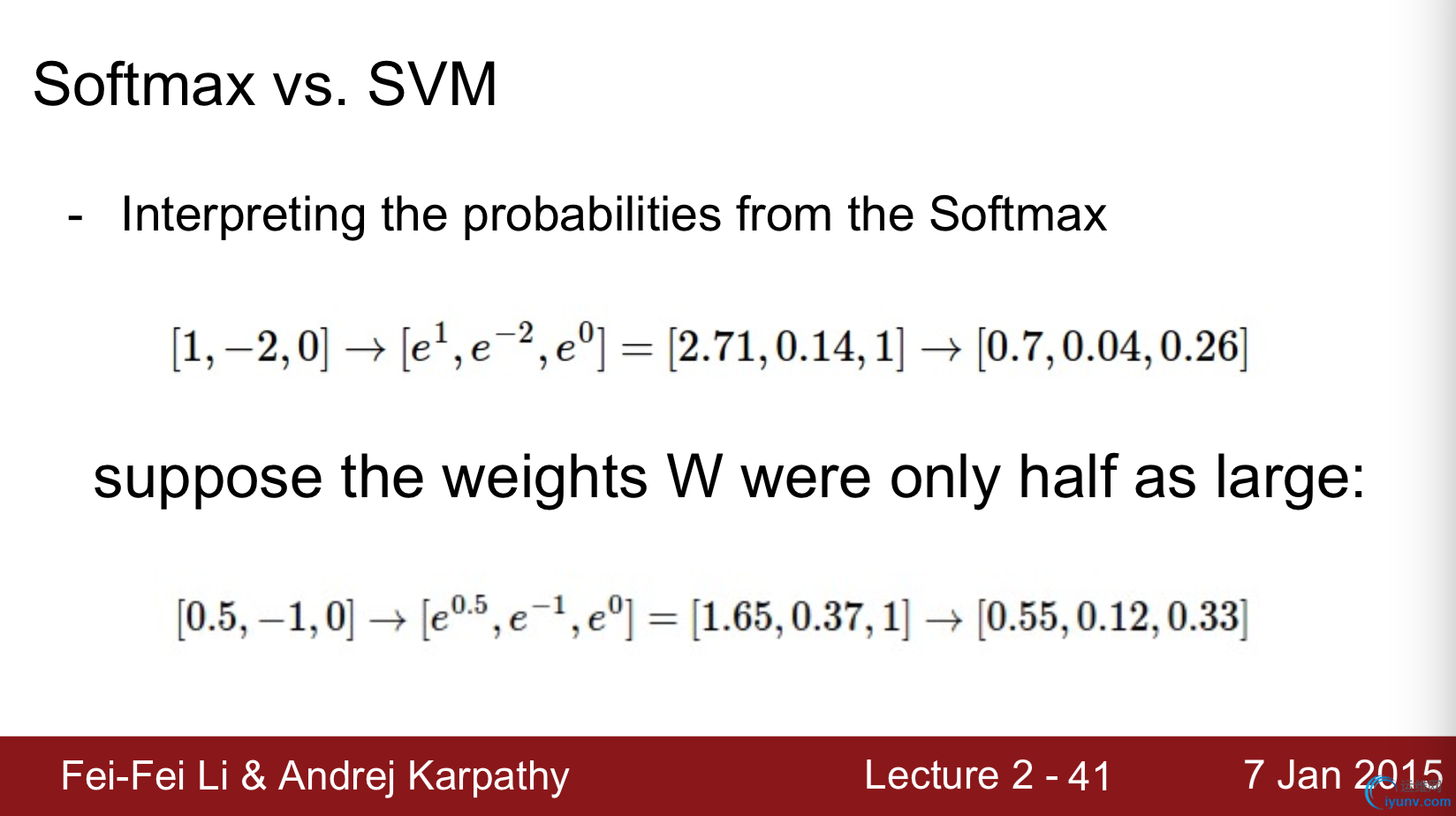 Softmax vs. SVM

- Interpreting the probabilities from the Softmax

$[1, -2, 0] \rightarrow [e^1, e^{-2}, e^0] = [2.71, 0.14, 1] \rightarrow [0.7, 0.04, 0.26]$

suppose the weights W were only half as large:

$[0.5, -1, 0] \rightarrow [e^{0.5}, e^{-1}, e^0] = [1.65, 0.37, 1] \rightarrow [0.55, 0.12, 0.33]$

Fei-Fei Li & Andrej Karpathy

Lecture 2 - 41

7 Jan 2015

iyunv.com